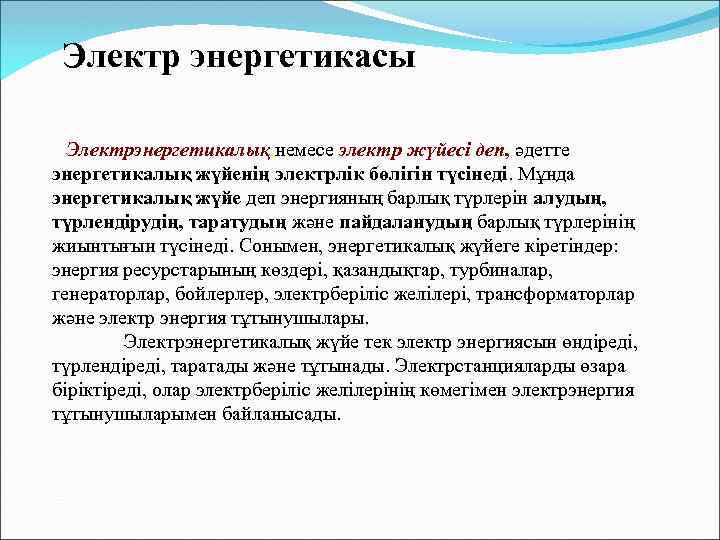 Электр энергетикасы

Электрэнергетикалық немесе электр жүйесі деп, әдетте энергетикалық жүйенің электрлік бөлігін түсінеді. Мұнда энергетикалық жүйе деп энергияның барлық түрлерін алудың, түрлендірудің, таратудың және пайдаланудың барлық түрлерінің жиынтығын түсінеді. Сонымен, энергетикалық жүйеге кіретіндер: энергия ресурстарының көздері, қазандықтар, турбиналар, генераторлар, бойлерлер, электрберіліс желілері, трансформаторлар және электр энергия тұтынушылары.

Электрэнергетикалық жүйе тек электр энергиясын өндіреді, түрлендіреді, таратады және тұтынады. Электрстанцияларды өзара біріктіреді, олар электрберіліс желілерінің көмегімен электрэнергия тұтынушыларымен байланысады.